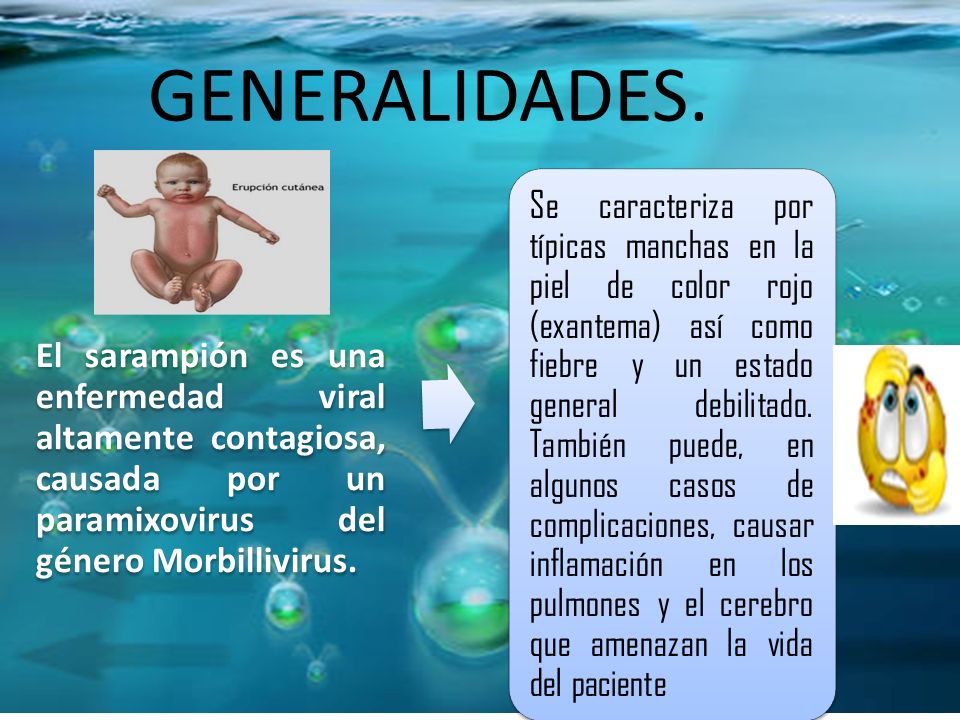 GENERALIDADES.

Erupción cutánea

El sarampión es una enfermedad viral altamente contagiosa, causada por un paramixovirus del género Morbillivirus.

Se caracteriza por típicas manchas en la piel de color rojo (exantema) así como fiebre y un estado general debilitado. También puede, en algunos casos de complicaciones, causar inflamación en los pulmones y el cerebro que amenazan la vida del paciente